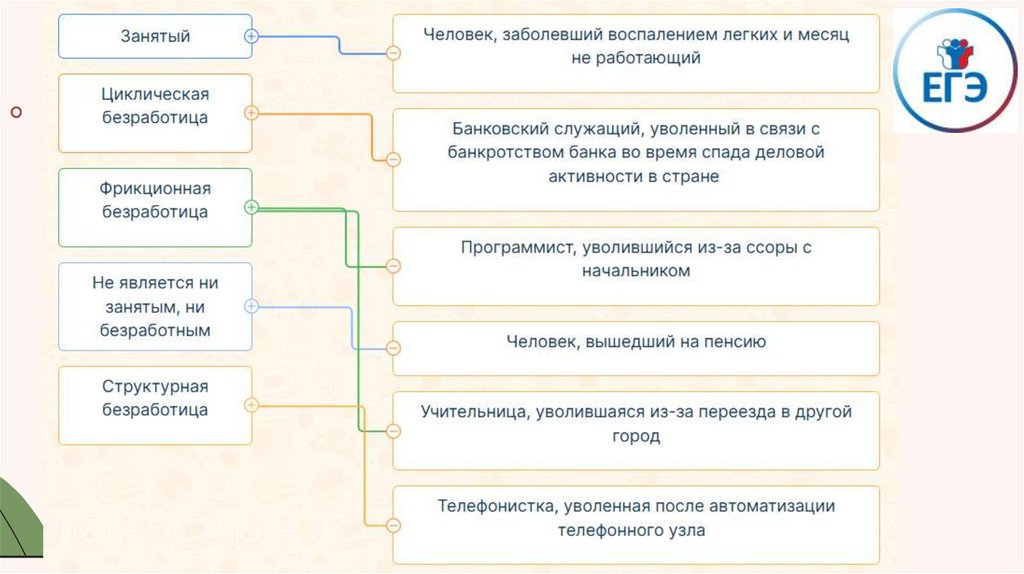 Занятый

Циклическая безработица

Фрикционная безработица

Не является ни занятым, ни безработным

Структурная безработица

Человек, заболевший воспалением легких и месяц не работающий

Банковский служащий, уволенный в связи с банкротством банка во время спада деловой активности в стране

Программист, уволившийся из-за ссоры с начальником

Человек, вышедший на пенсию

Учительница, уволившаяся из-за переезда в другой город

Телефонистка, уволенная после автоматизации телефонного узла

ЕГЭ